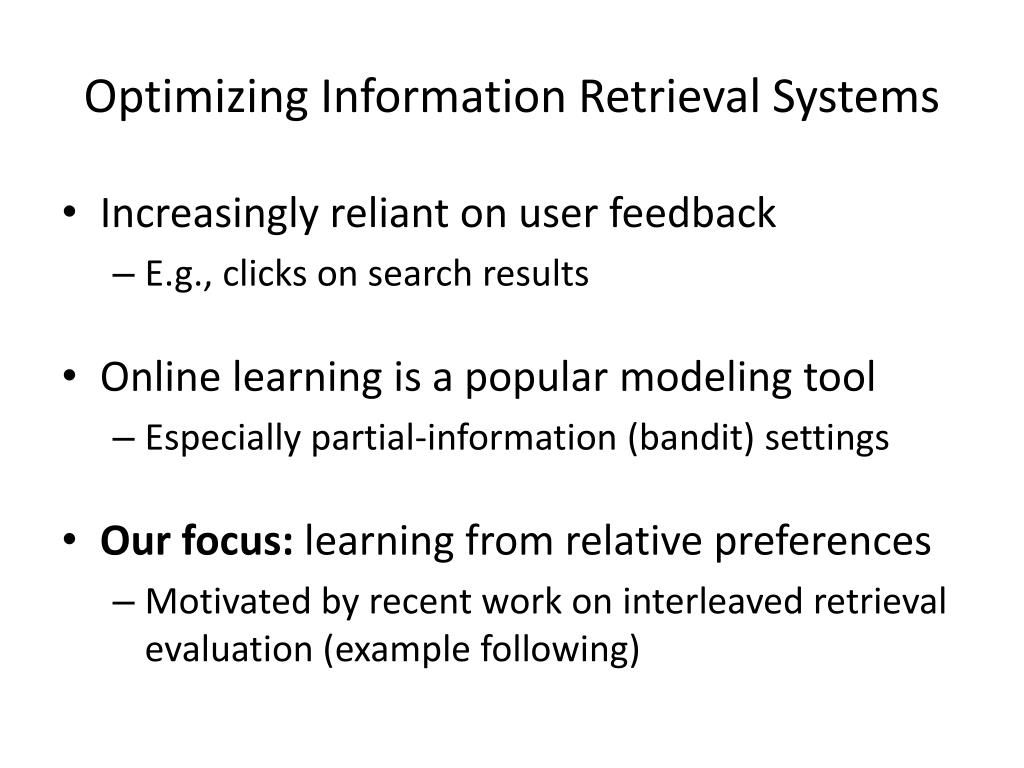 Optimizing Information Retrieval Systems

• Increasingly reliant on user feedback
  – E.g., clicks on search results

• Online learning is a popular modeling tool
  – Especially partial-information (bandit) settings

• Our focus: learning from relative preferences
  – Motivated by recent work on interleaved retrieval evaluation (example following)